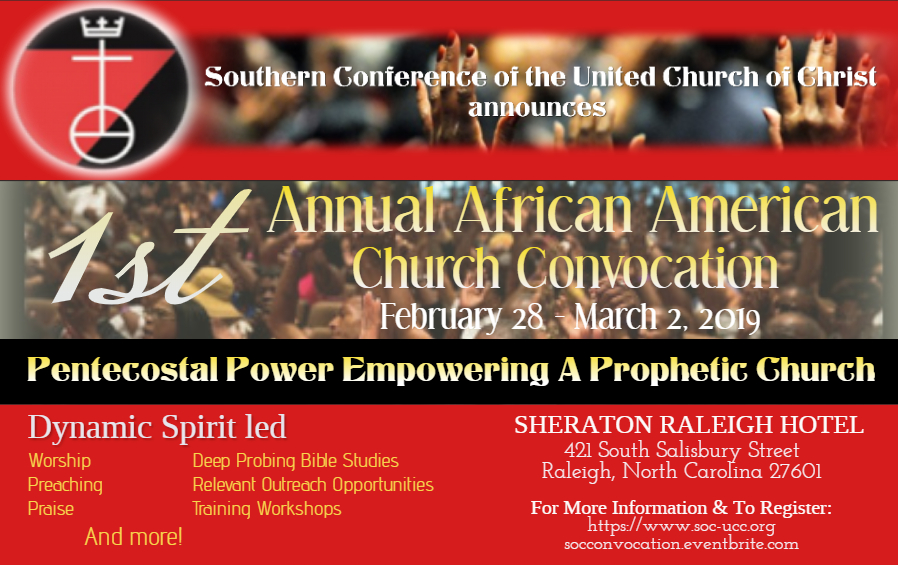 Southern Conference of the United Church of Christ announces

1st Annual African American Church Convocation
February 28 - March 2, 2019

Pentecostal Power Empowering A Prophetic Church

Dynamic Spirit led

Worship
Preaching
Praise

Deep Probing Bible Studies
Relevant Outreach Opportunities
Training Workshops

And more!

SHERATON RALEIGH HOTEL
421 South Salisbury Street
Raleigh, North Carolina 27601

For More Information & To Register:
https://www.soc-ucc.org
socconvocation.eventbrite.com